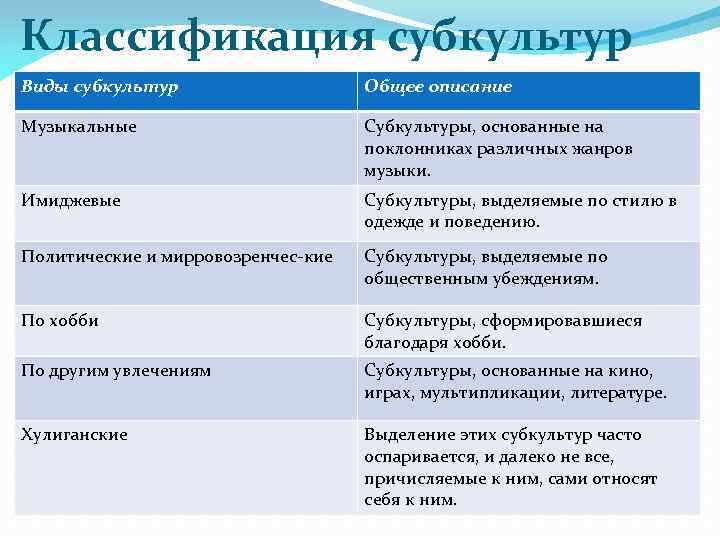 Классификация субкультур

| Виды субкультур | Общее описание |
|---|---|
| Музыкальные | Субкультуры, основанные на поклонниках различных жанров музыки. |
| Имиджевые | Субкультуры, выделяемые по стилю в одежде и поведению. |
| Политические и мирровозренчес-кие | Субкультуры, выделяемые по общественным убеждениям. |
| По хобби | Субкультуры, сформировавшиеся благодаря хобби. |
| По другим увлечениям | Субкультуры, основанные на кино, играх, мультипликации, литературе. |
| Хулиганские | Выделение этих субкультур часто оспаривается, и далеко не все, причисляемые к ним, сами относят себя к ним. |